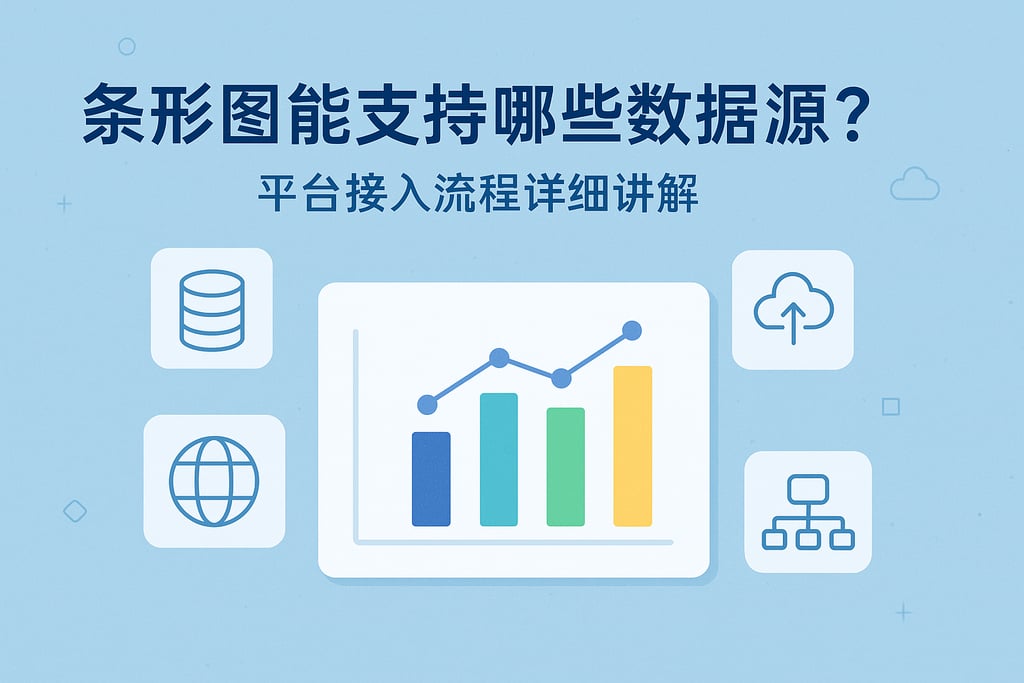 条形图能支持哪些数据源？

平台接入流程详细讲解